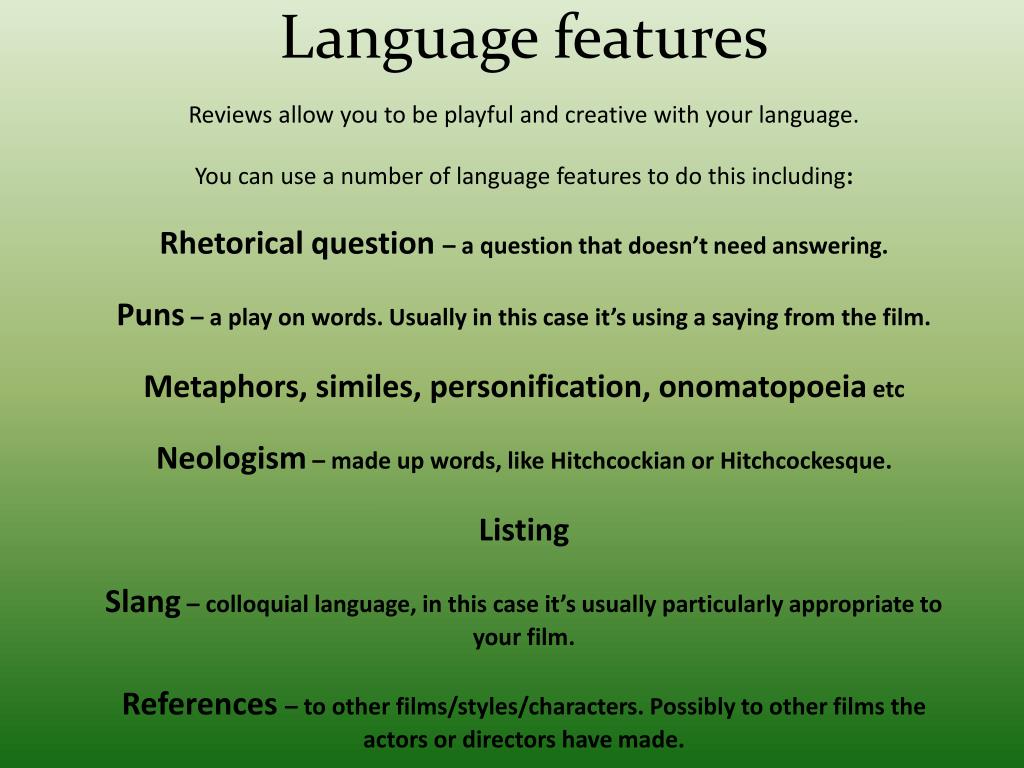 Language features

Reviews allow you to be playful and creative with your language.

You can use a number of language features to do this including:

Rhetorical question – a question that doesn’t need answering.

Puns – a play on words. Usually in this case it’s using a saying from the film.

Metaphors, similes, personification, onomatopoeia etc

Neologism – made up words, like Hitchcockian or Hitchcockesque.

Listing

Slang – colloquial language, in this case it’s usually particularly appropriate to your film.

References – to other films/styles/characters. Possibly to other films the actors or directors have made.